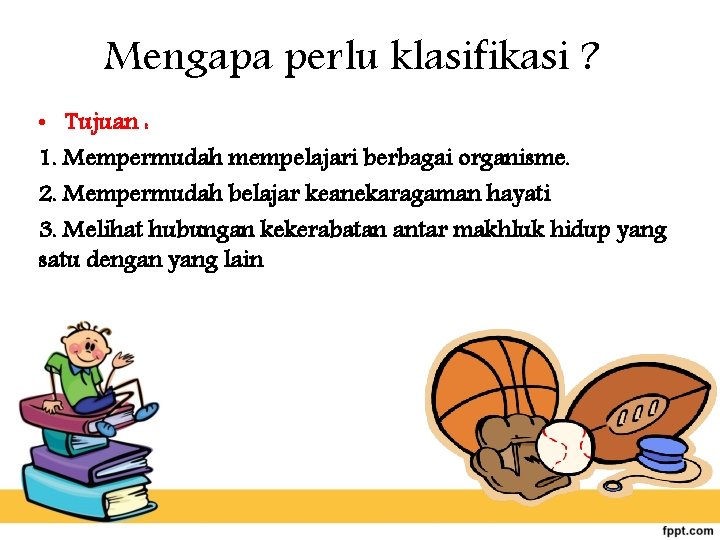 Mengapa perlu klasifikasi ?

• Tujuan :

1. Mempermudah mempelajari berbagai organisme.

2. Mempermudah belajar keanekaragaman hayati

3. Melihat hubungan kekerabatan antar makhluk hidup yang satu dengan yang lain

fppt.com